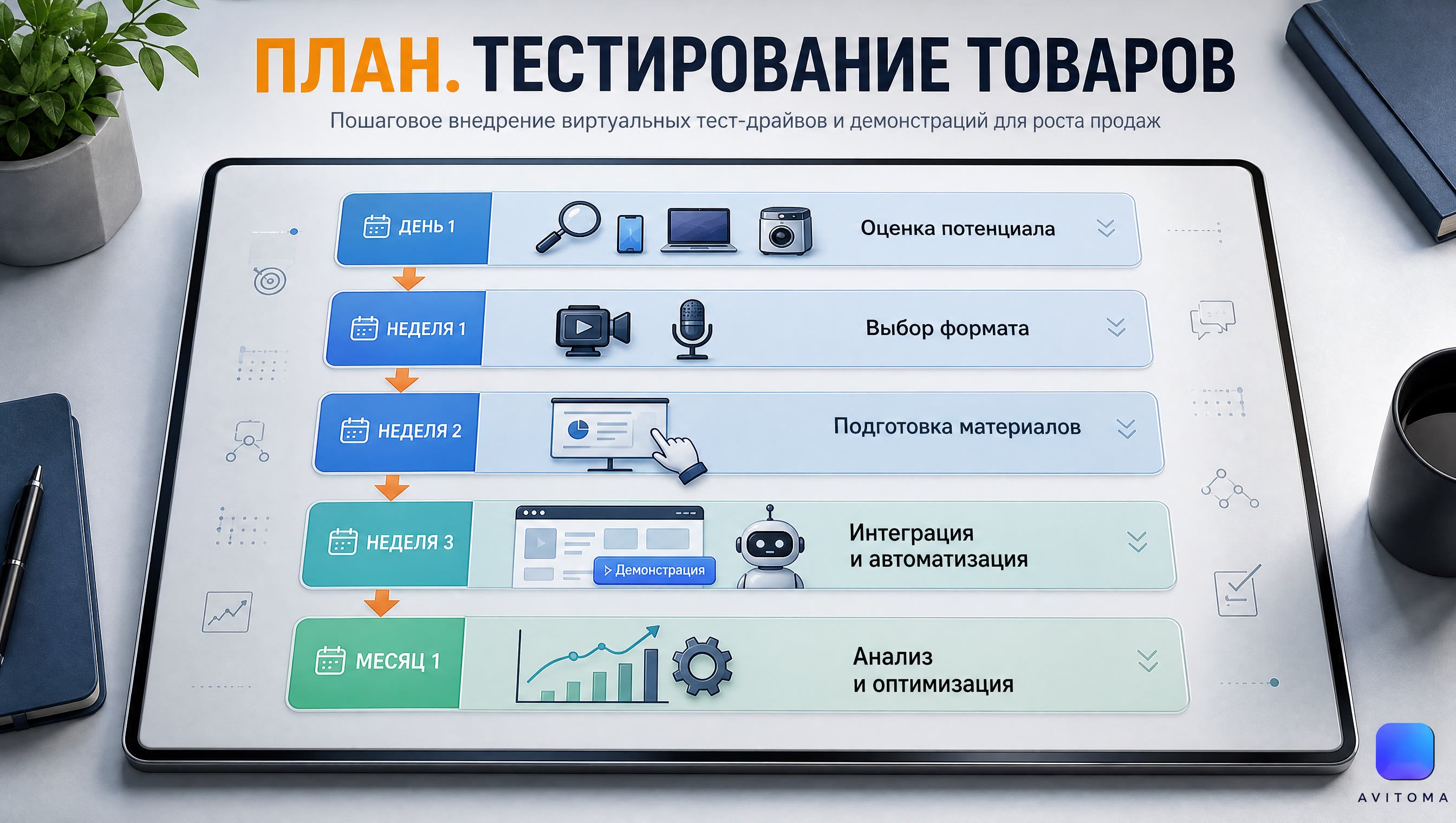 ПЛАН. ТЕСТИРОВАНИЕ ТОВАРОВ

Пошаговое внедрение виртуальных тест-драйвов и демонстраций для роста продаж

ДЕНЬ 1
Оценка потенциала

НЕДЕЛЯ 1
Выбор формата

НЕДЕЛЯ 2
Подготовка материалов

НЕДЕЛЯ 3
Демонстрация
Интеграция и автоматизация

МЕСЯЦ 1
Анализ и оптимизация

AVITOMA